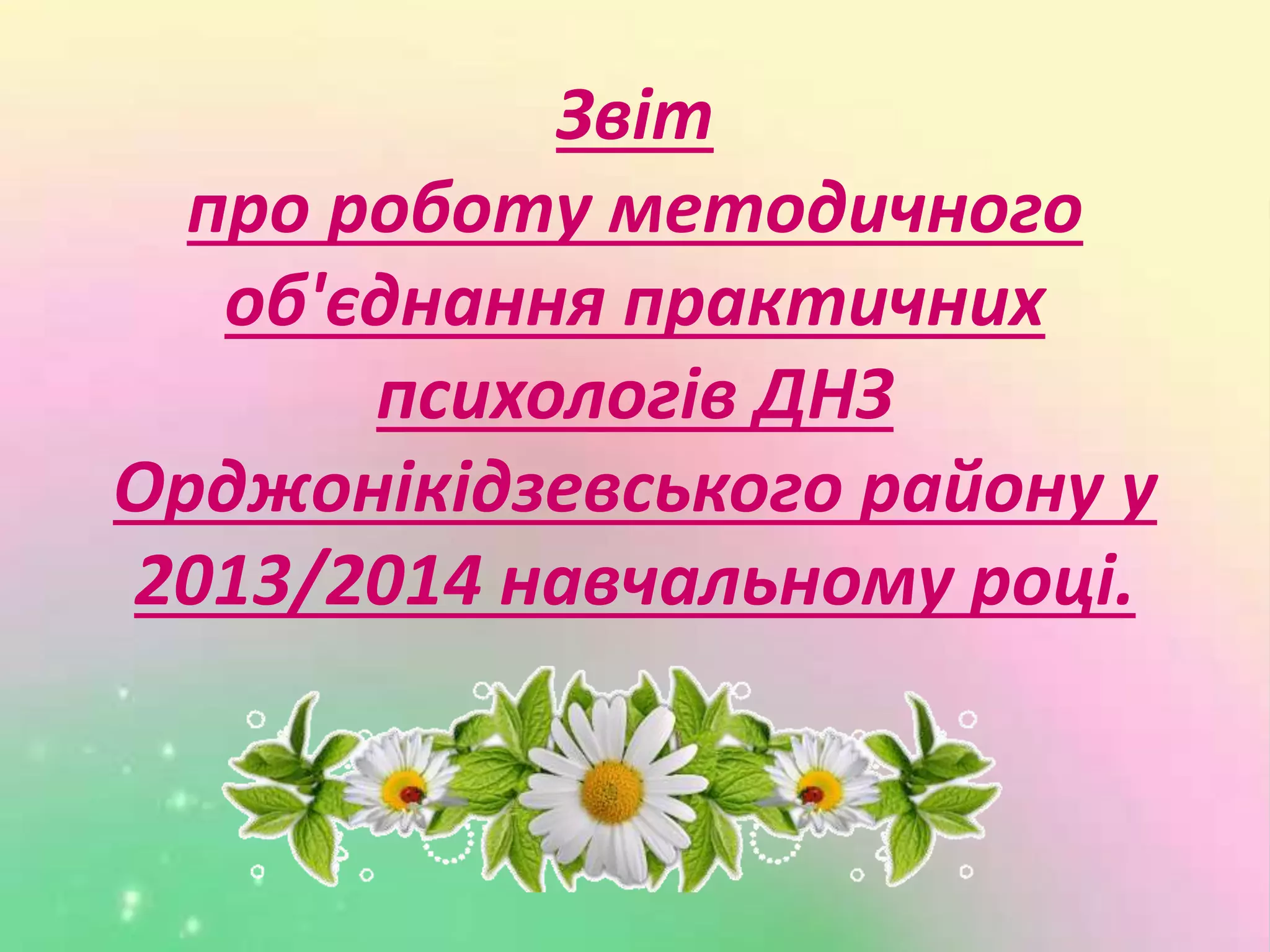 Звіт
про роботу методичного об'єднання практичних психологів ДНЗ Орджонікідзевського району у 2013/2014 навчальному році.